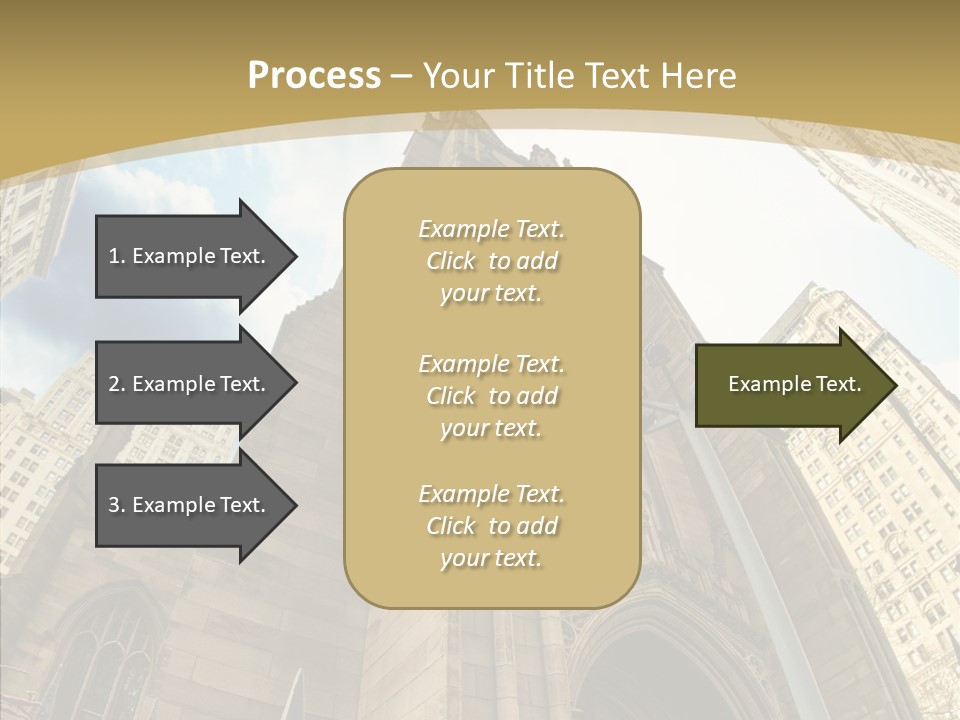 Process – Your Title Text Here

1. Example Text.

2. Example Text.

3. Example Text.

Example Text. Click to add your text.

Example Text. Click to add your text.

Example Text. Click to add your text.

Example Text.